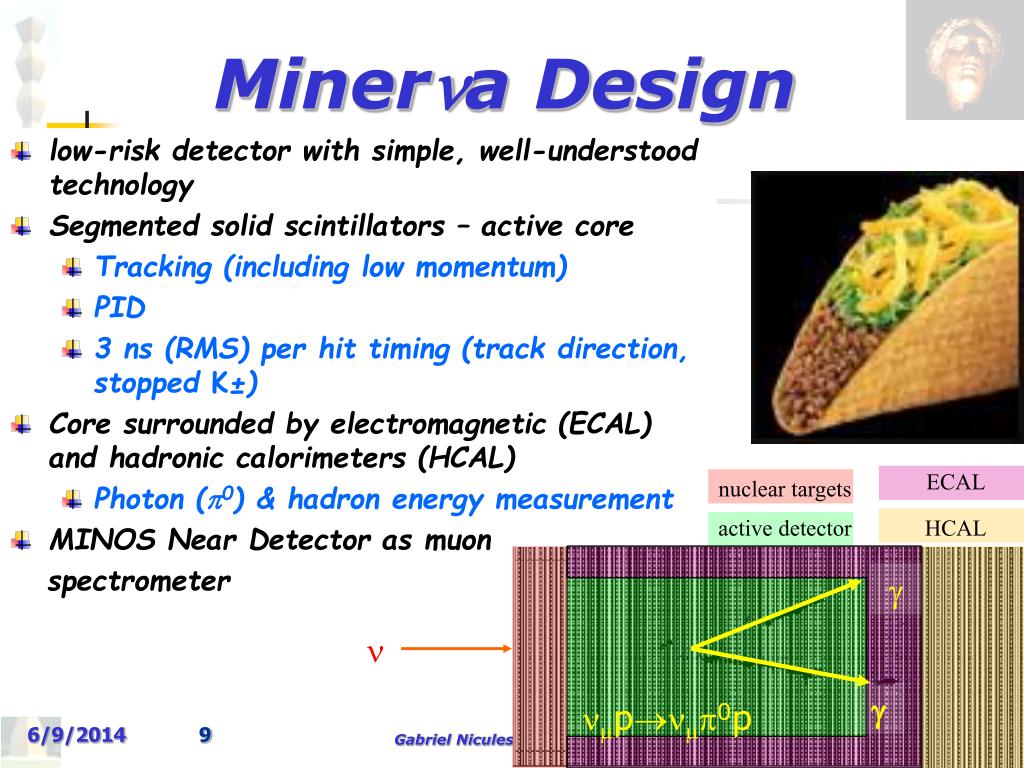 Miner$\nu$a Design

low-risk detector with simple, well-understood technology

Segmented solid scintillators – active core

Tracking (including low momentum)

PID

3 ns (RMS) per hit timing (track direction, stopped K±)

Core surrounded by electromagnetic (ECAL) and hadronic calorimeters (HCAL)

Photon ($\pi^0$) & hadron energy measurement

MINOS Near Detector as muon spectrometer

nuclear targets

active detector

ECAL

HCAL

$\nu$

$\gamma$

$\gamma$

$\nu_\mu p \rightarrow \nu_\mu \pi^0 p$

6/9/2014

9

Gabriel Nicules